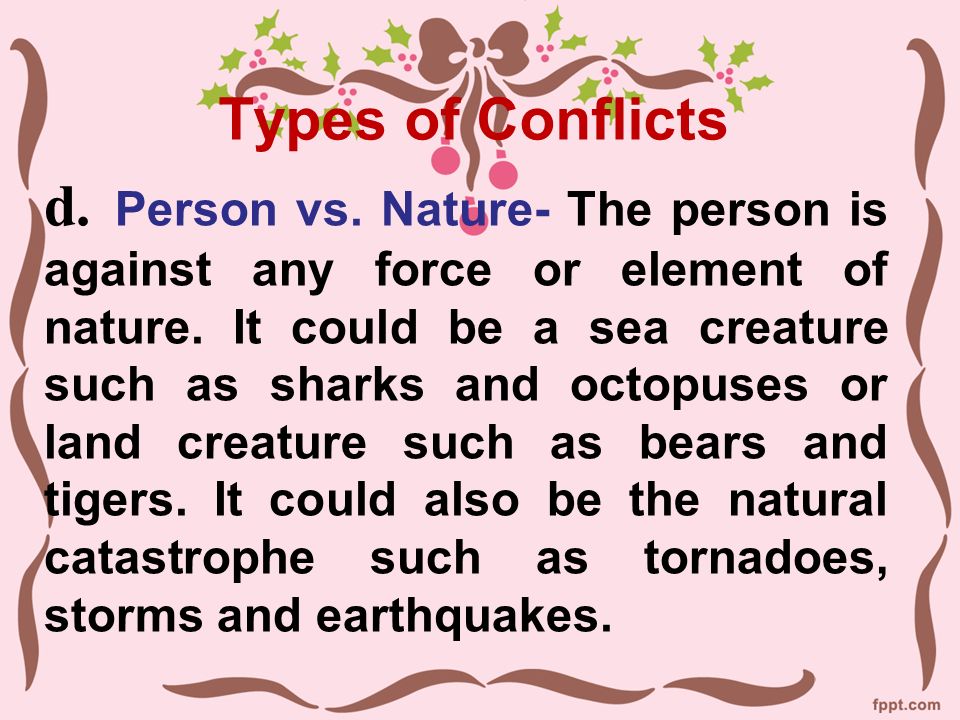 Types of Conflicts

d. Person vs. Nature- The person is against any force or element of nature. It could be a sea creature such as sharks and octopuses or land creature such as bears and tigers. It could also be the natural catastrophe such as tornadoes, storms and earthquakes.

fppt.com